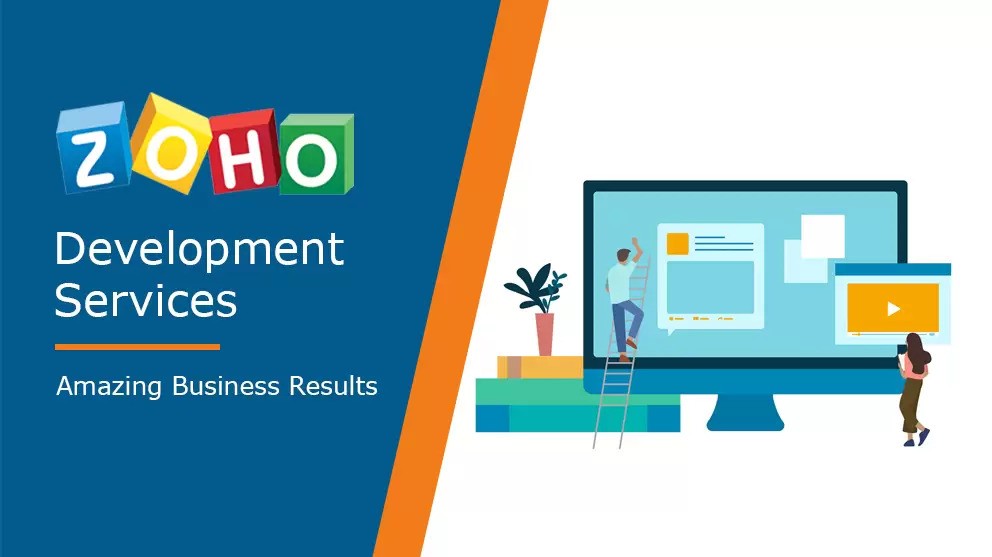 ZOHO

Development Services

Amazing Business Results